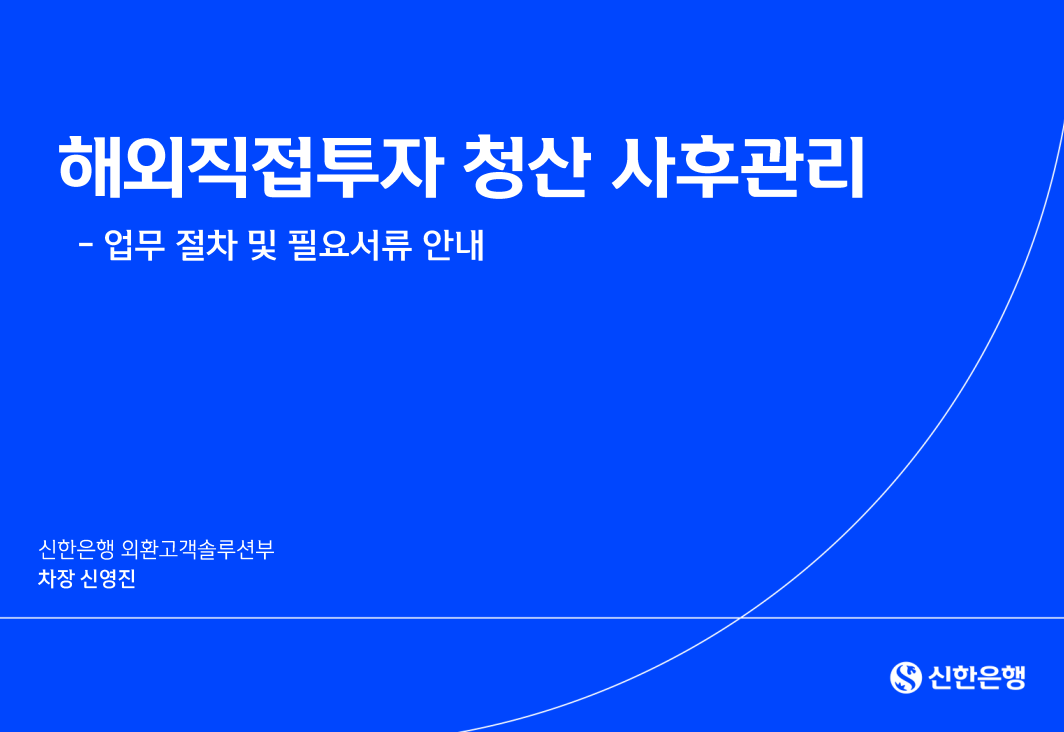 해외직접투자 청산 사후관리

- 업무 절차 및 필요서류 안내

신한은행 외환고객솔루션부
차장 신영진

신한은행